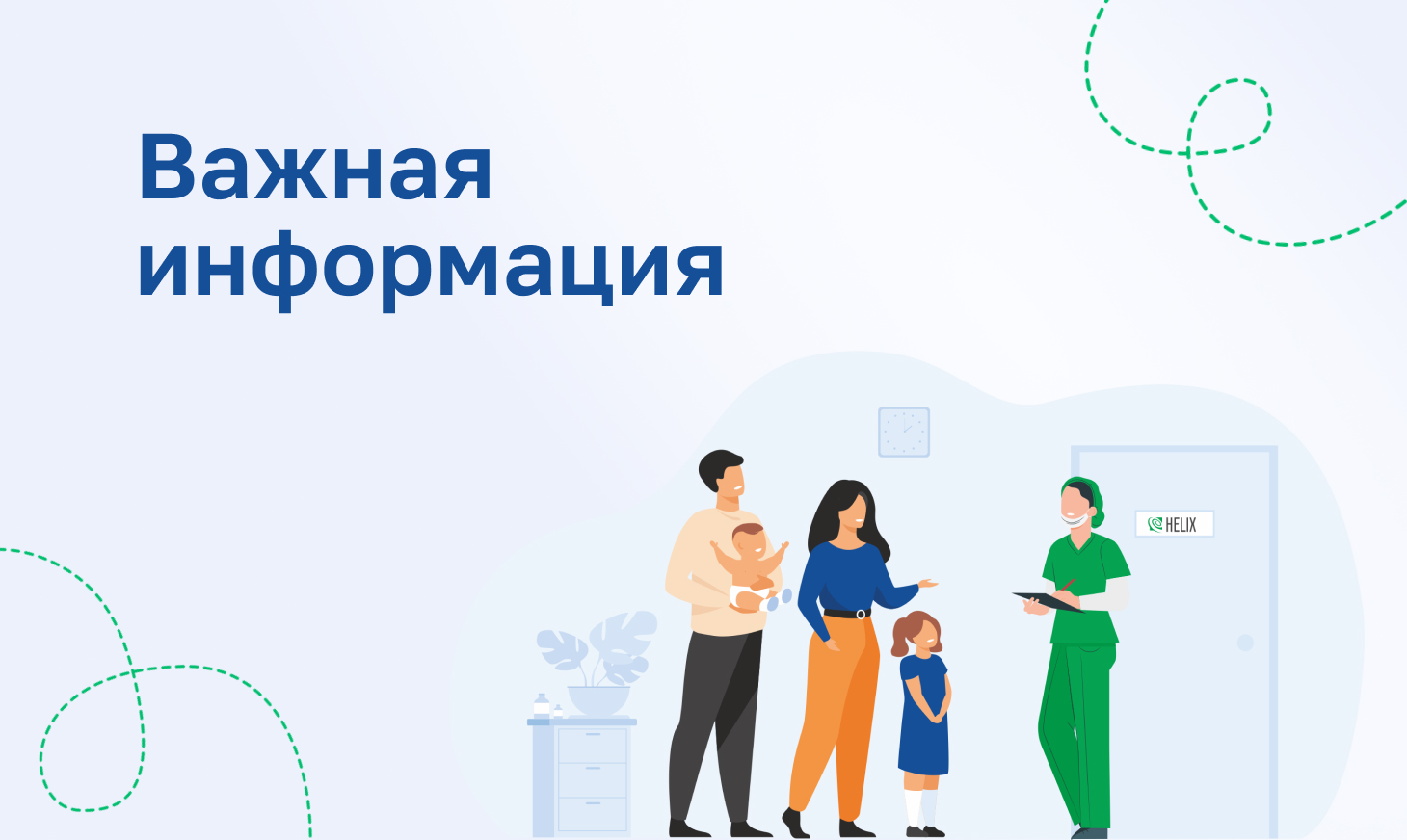 Важная информация

HELIX